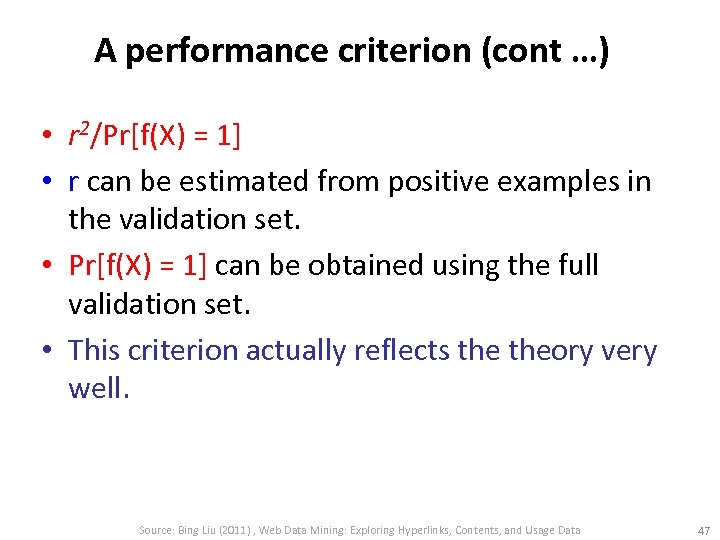 A performance criterion (cont …)

• $r^2$/Pr[f(X) = 1]
• r can be estimated from positive examples in the validation set.
• Pr[f(X) = 1] can be obtained using the full validation set.
• This criterion actually reflects the theory very well.

Source: Bing Liu (2011) , Web Data Mining: Exploring Hyperlinks, Contents, and Usage Data

47